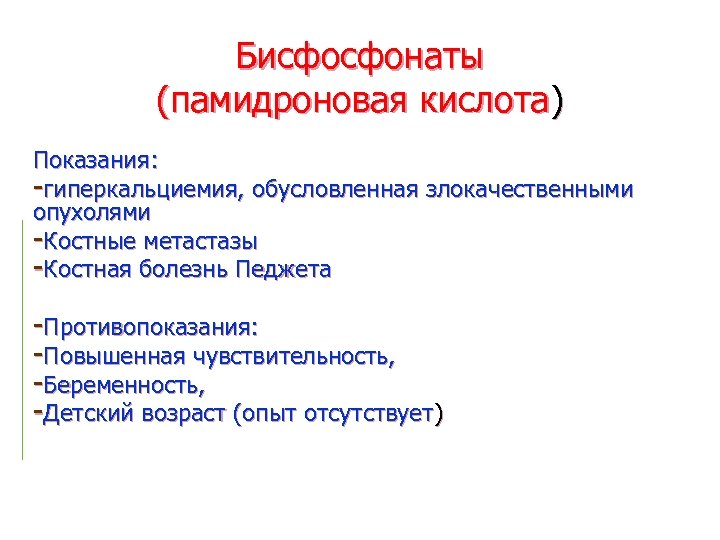 Бисфосфонаты
(памидроновая кислота)

Показания:
-гиперкальциемия, обусловленная злокачественными опухолями
-Костные метастазы
-Костная болезнь Педжета

-Противопоказания:
-Повышенная чувствительность,
-Беременность,
-Детский возраст (опыт отсутствует)